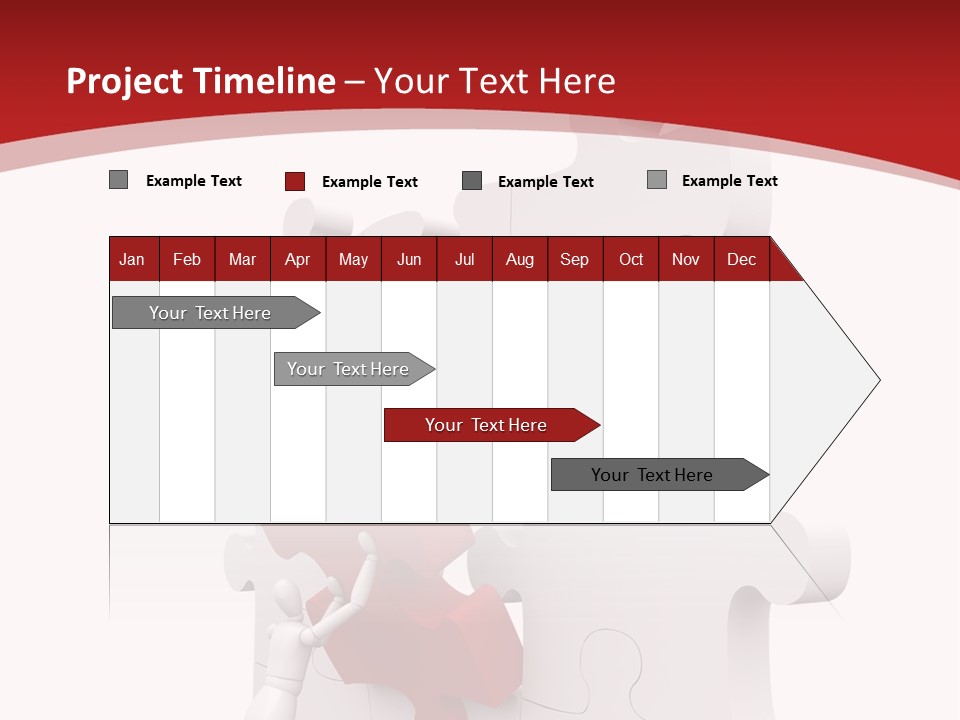 Project Timeline – Your Text Here

Example Text
Example Text
Example Text
Example Text

| Jan | Feb | Mar | Apr | May | Jun | Jul | Aug | Sep | Oct | Nov | Dec |
|---|---|---|---|---|---|---|---|---|---|---|---|

Your Text Here

Your Text Here

Your Text Here

Your Text Here